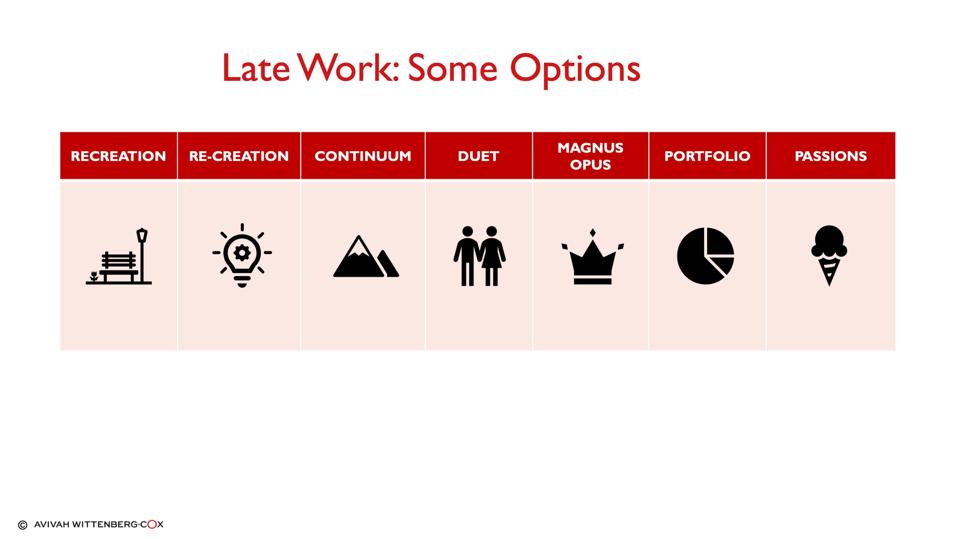 Late Work: Some Options

| RECREATION | RE-CREATION | CONTINUUM | DUET | MAGNUS OPUS | PORTFOLIO | PASSIONS |
|---|---|---|---|---|---|---|
| | | | | | | |

© AVIVAH WITTENBERG-COX